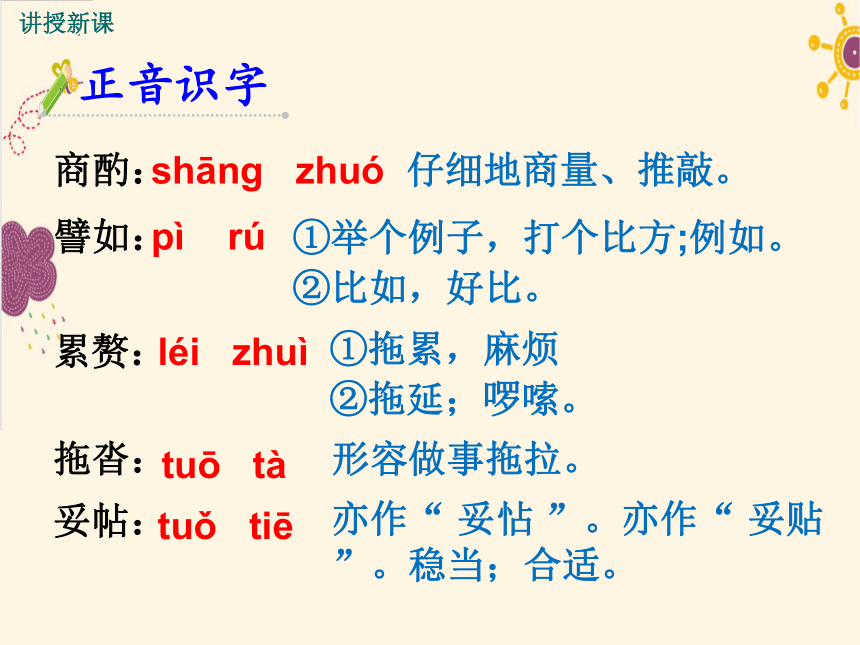 讲授新课

正音识字

商酌：shāng zhuó 仔细地商量、推敲。

譬如：pì rú ①举个例子，打个比方;例如。
②比如，好比。

累赘：léi zhuì ①拖累，麻烦
②拖延；啰嗦。

拖沓：tuō tà 形容做事拖拉。

妥帖：tuǒ tiē 亦作“ 妥怗 ”。亦作“ 妥贴 ”。稳当；合适。